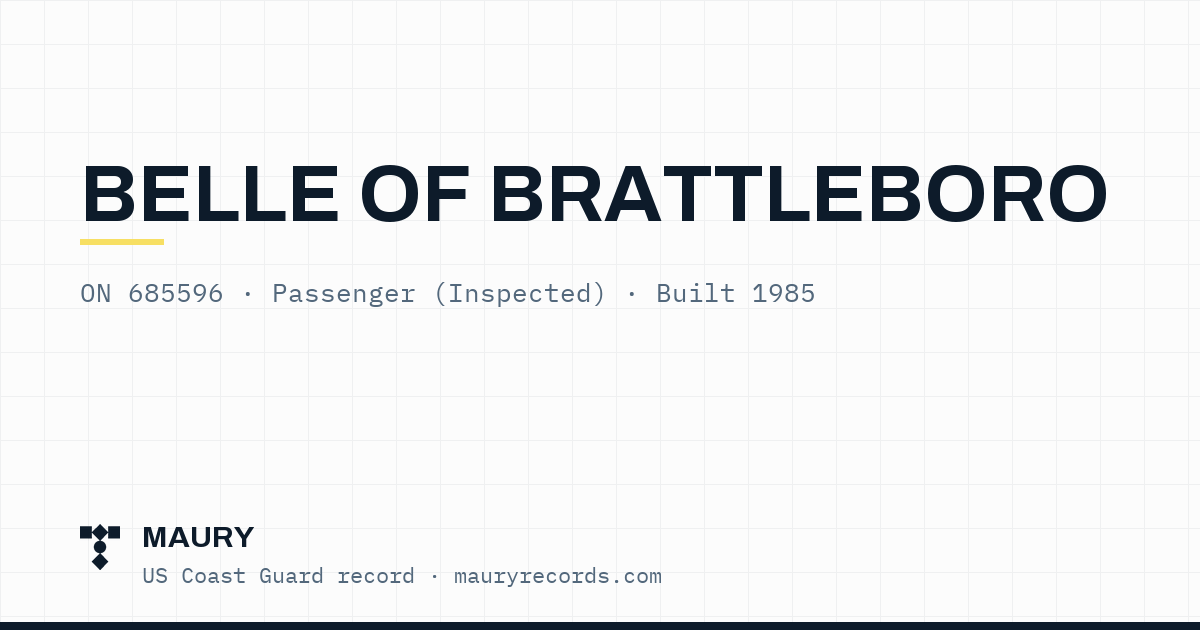 BELLE OF BRATTLEBORO

ON 685596 · Passenger (Inspected) · Built 1985

MAURY

US Coast Guard record · mauryrecords.com